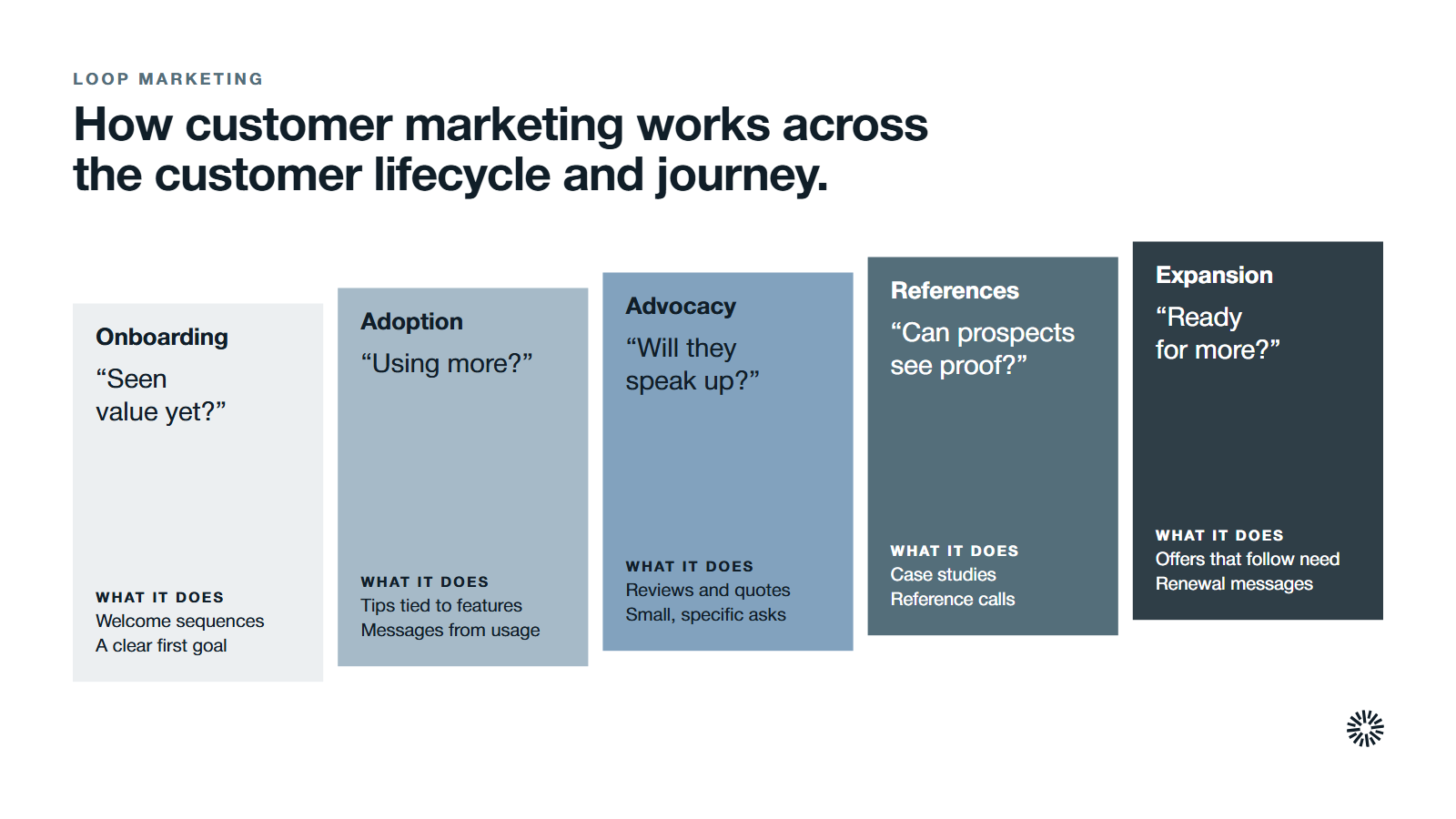 LOOP MARKETING

How customer marketing works across the customer lifecycle and journey.

Onboarding

"Seen value yet?"

WHAT IT DOES
Welcome sequences
A clear first goal

Adoption

"Using more?"

WHAT IT DOES
Tips tied to features
Messages from usage

Advocacy

"Will they speak up?"

WHAT IT DOES
Reviews and quotes
Small, specific asks

References

"Can prospects see proof?"

WHAT IT DOES
Case studies
Reference calls

Expansion

"Ready for more?"

WHAT IT DOES
Offers that follow need
Renewal messages